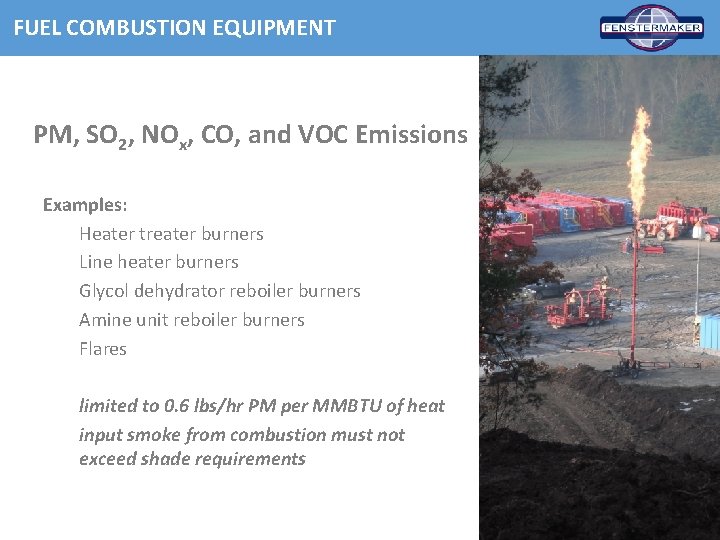 FUEL COMBUSTION EQUIPMENT

FENSTERMAKER

PM, $SO_2$, $NO_x$, CO, and VOC Emissions

Examples:

Heater treater burners

Line heater burners

Glycol dehydrator reboiler burners

Amine unit reboiler burners

Flares

limited to 0.6 lbs/hr PM per MMBTU of heat input smoke from combustion must not exceed shade requirements